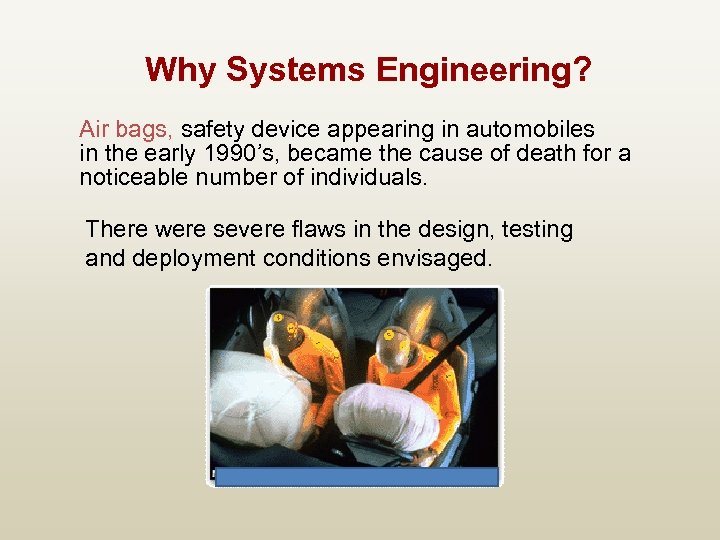 Why Systems Engineering?

Air bags, safety device appearing in automobiles in the early 1990's, became the cause of death for a noticeable number of individuals.

There were severe flaws in the design, testing and deployment conditions envisaged.